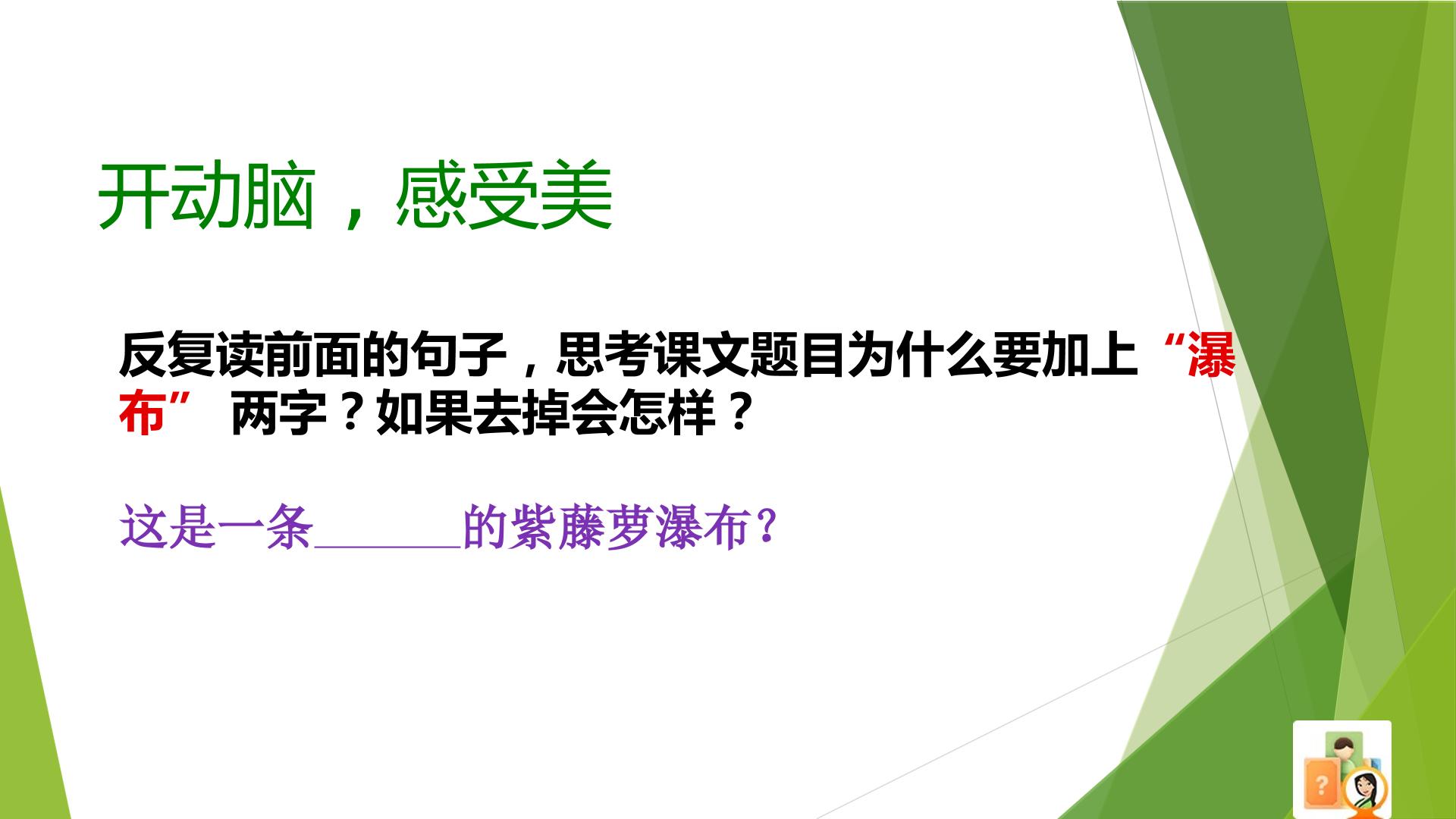 开动脑，感受美

反复读前面的句子，思考课文题目为什么要加上“瀑布” 两字？如果去掉会怎样？

这是一条______的紫藤萝瀑布?

?